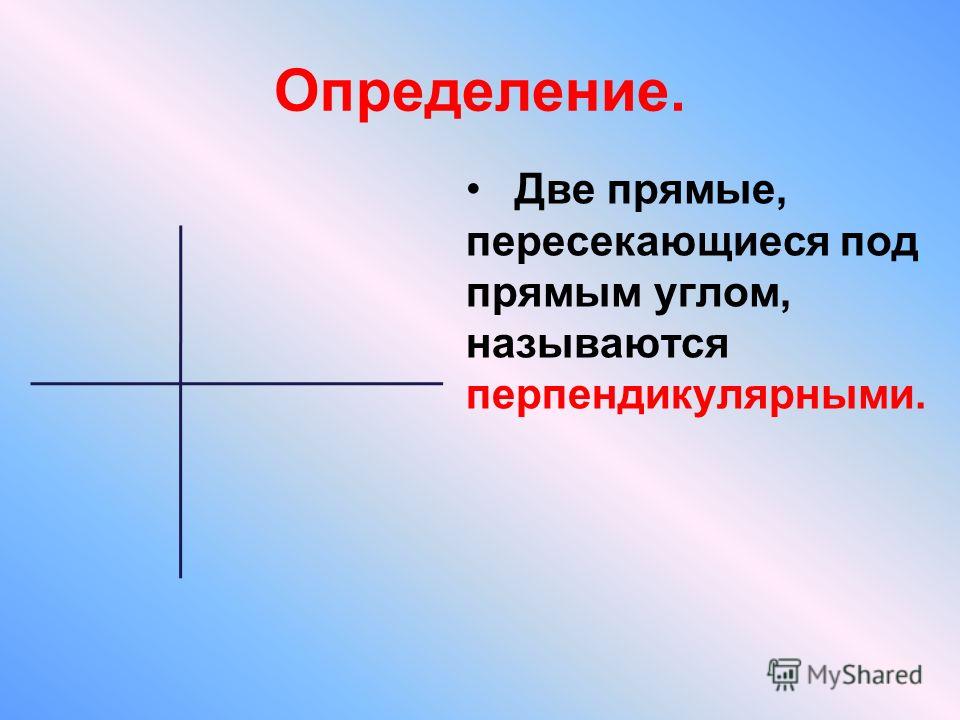 Определение.

• Две прямые, пересекающиеся под прямым углом, называются перпендикулярными.

MyShared